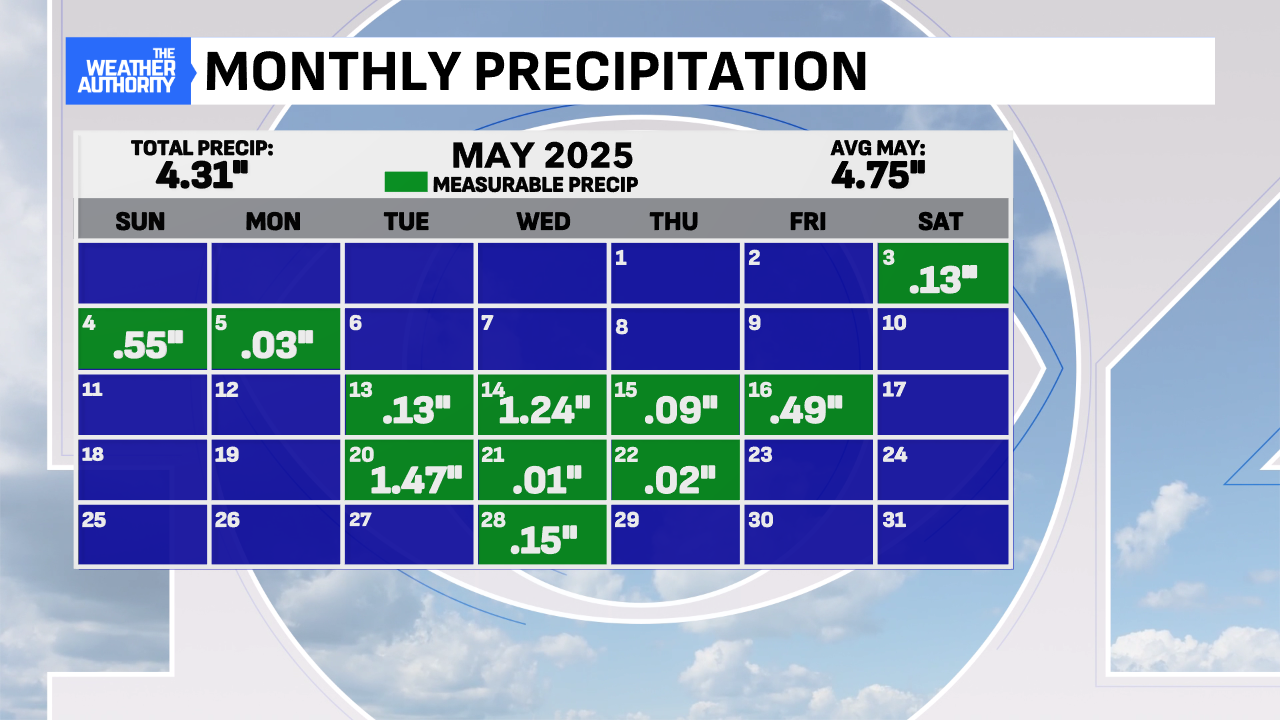 THE WEATHER AUTHORITY

MONTHLY PRECIPITATION

TOTAL PRECIP:
4.31"

MAY 2025
MEASURABLE PRECIP

AVG MAY:
4.75"

| SUN | MON | TUE | WED | THU | FRI | SAT |
|---|---|---|---|---|---|---|
| | | | | 1 | 2 | 3 .13" |
| 4 .55" | 5 .03" | 6 | 7 | 8 | 9 | 10 |
| 11 | 12 | 13 .13" | 14 1.24" | 15 .09" | 16 .49" | 17 |
| 18 | 19 | 20 1.47" | 21 .01" | 22 .02" | 23 | 24 |
| 25 | 26 | 27 | 28 .15" | 29 | 30 | 31 |